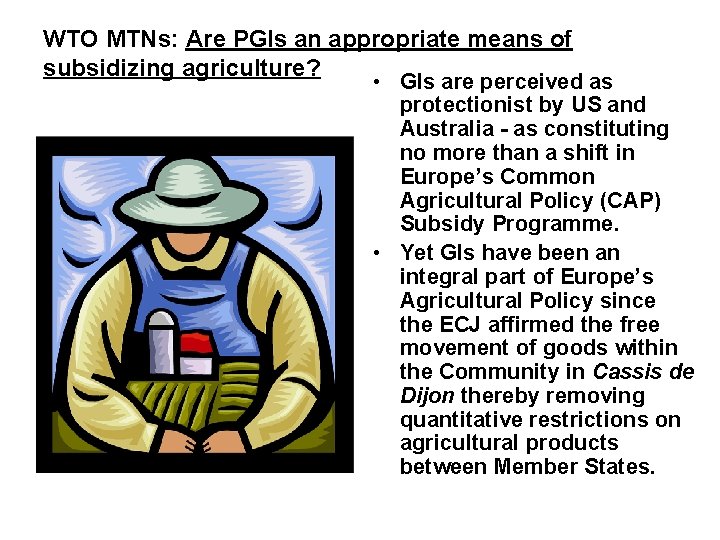 WTO MTNs: Are PGIs an appropriate means of subsidizing agriculture?

• GIs are perceived as protectionist by US and Australia - as constituting no more than a shift in Europe's Common Agricultural Policy (CAP) Subsidy Programme.

• Yet GIs have been an integral part of Europe's Agricultural Policy since the ECJ affirmed the free movement of goods within the Community in Cassis de Dijon thereby removing quantitative restrictions on agricultural products between Member States.